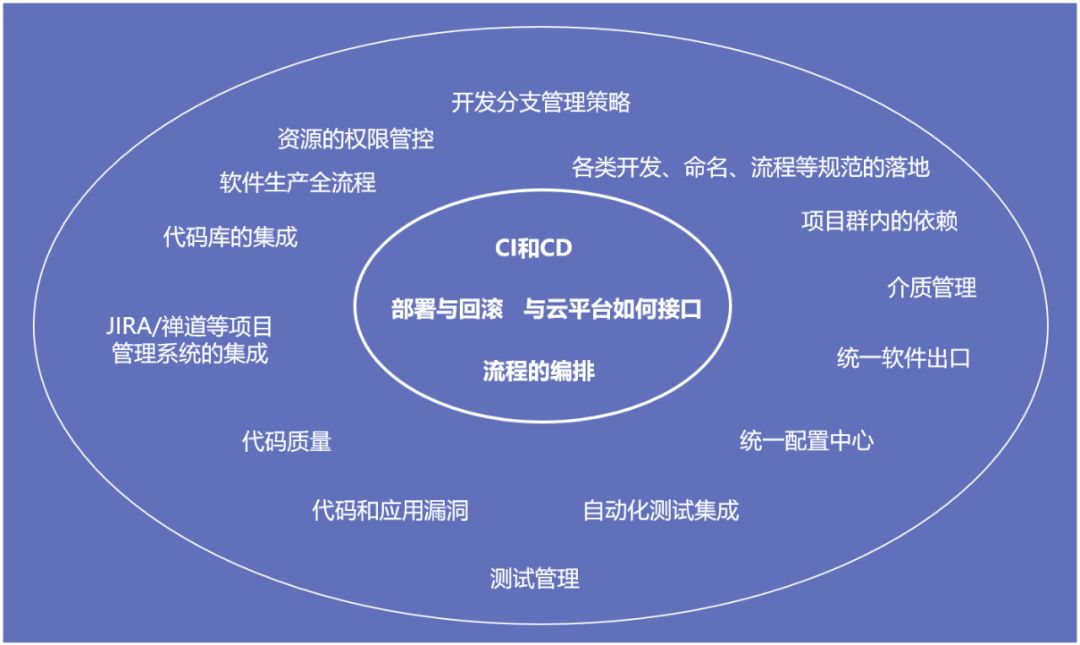 开发分支管理策略

资源的权限管控

各类开发、命名、流程等规范的落地

软件生产全流程

项目群内的依赖

代码库的集成

CI和CD

部署与回滚　与云平台如何接口

流程的编排

介质管理

JIRA/禅道等项目管理系统的集成

统一软件出口

代码质量

统一配置中心

代码和应用漏洞

自动化测试集成

测试管理